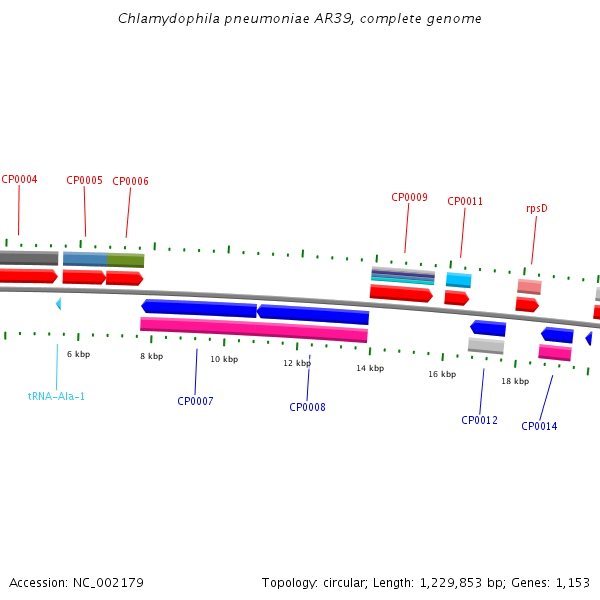 Chlamydophila pneumoniae AR39, complete genome

CP0004 CP0005 CP0006 CP0009 CP0011 rpsD

6 kbp 8 kbp 10 kbp 12 kbp 14 kbp 16 kbp 18 kbp

tRNA-Ala-1 CP0007 CP0008 CP0012 CP0014

Accession: NC_002179

Topology: circular; Length: 1,229,853 bp; Genes: 1,153